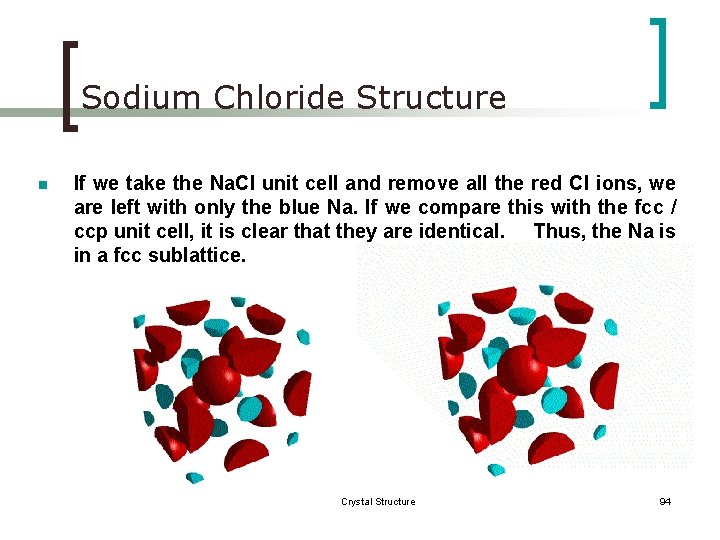 Sodium Chloride Structure

If we take the NaCl unit cell and remove all the red Cl ions, we are left with only the blue Na. If we compare this with the fcc / ccp unit cell, it is clear that they are identical. Thus, the Na is in a fcc sublattice.

Crystal Structure

94